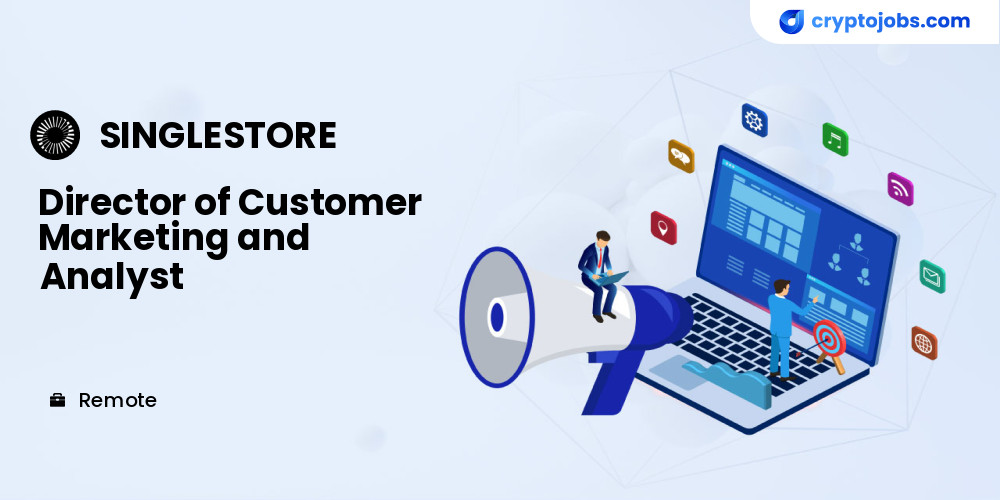 cryptojobs.com

SINGLESTORE

Director of Customer Marketing and Analyst

Remote